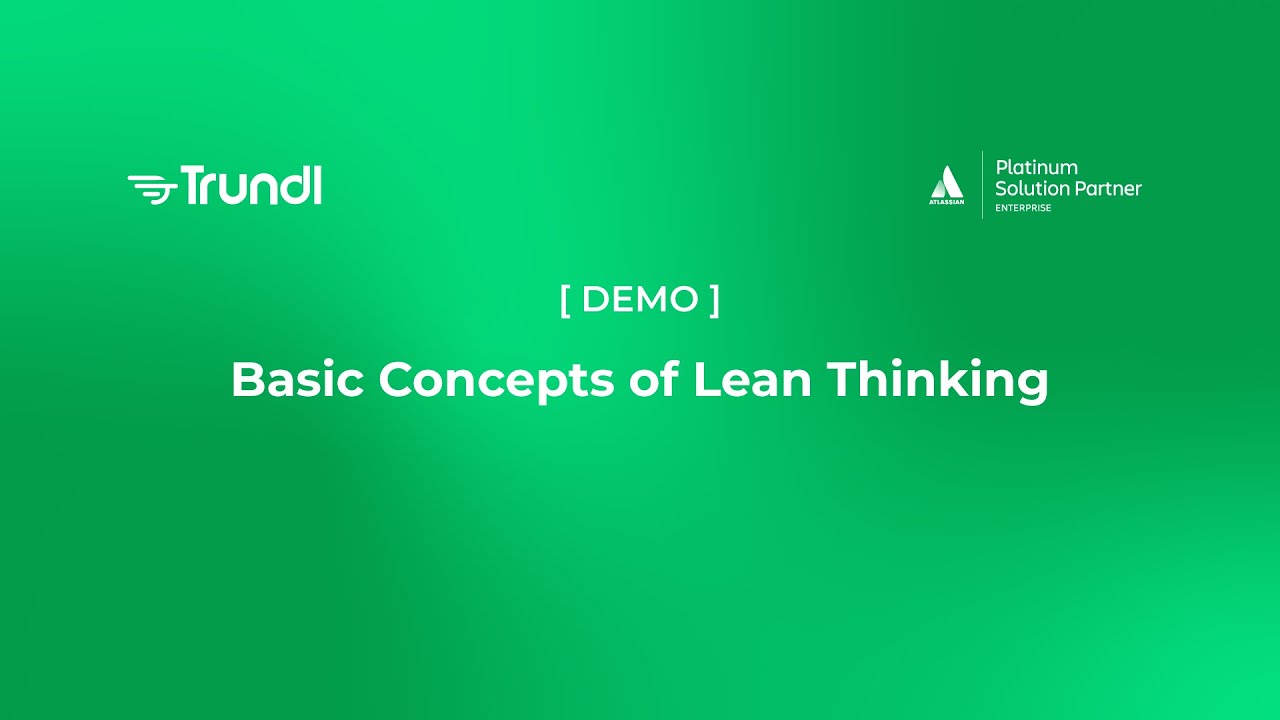 Trundl

ATLASSIAN
Platinum
Solution Partner
ENTERPRISE

[ DEMO ]

Basic Concepts of Lean Thinking